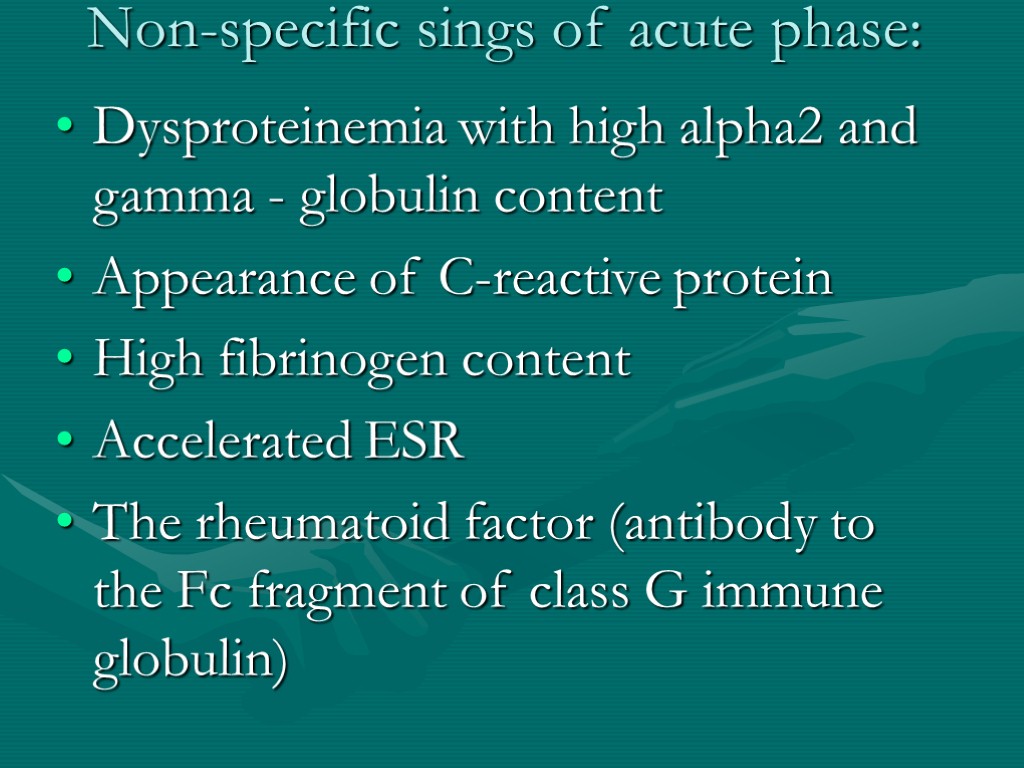 Non-specific sings of acute phase:

• Dysproteinemia with high alpha2 and gamma - globulin content
• Appearance of C-reactive protein
• High fibrinogen content
• Accelerated ESR
• The rheumatoid factor (antibody to the Fc fragment of class G immune globulin)